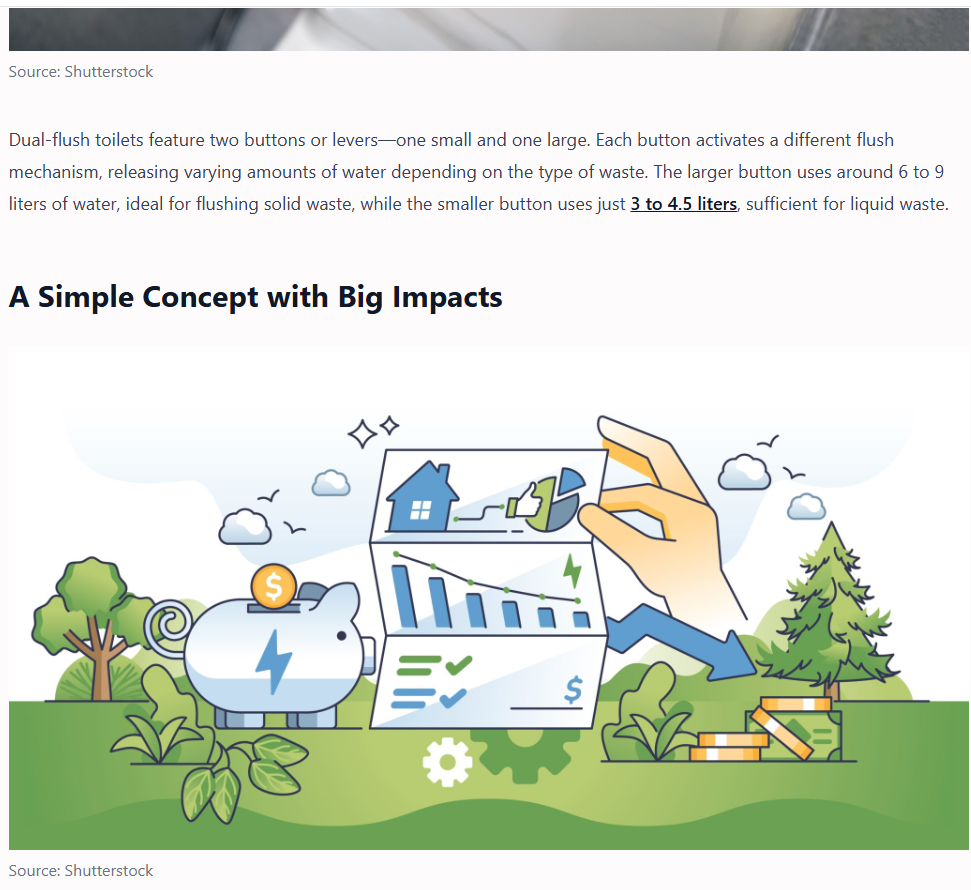 Source: Shutterstock

Dual-flush toilets feature two buttons or levers—one small and one large. Each button activates a different flush mechanism, releasing varying amounts of water depending on the type of waste. The larger button uses around 6 to 9 liters of water, ideal for flushing solid waste, while the smaller button uses just 3 to 4.5 liters, sufficient for liquid waste.

A Simple Concept with Big Impacts

$

$

Source: Shutterstock